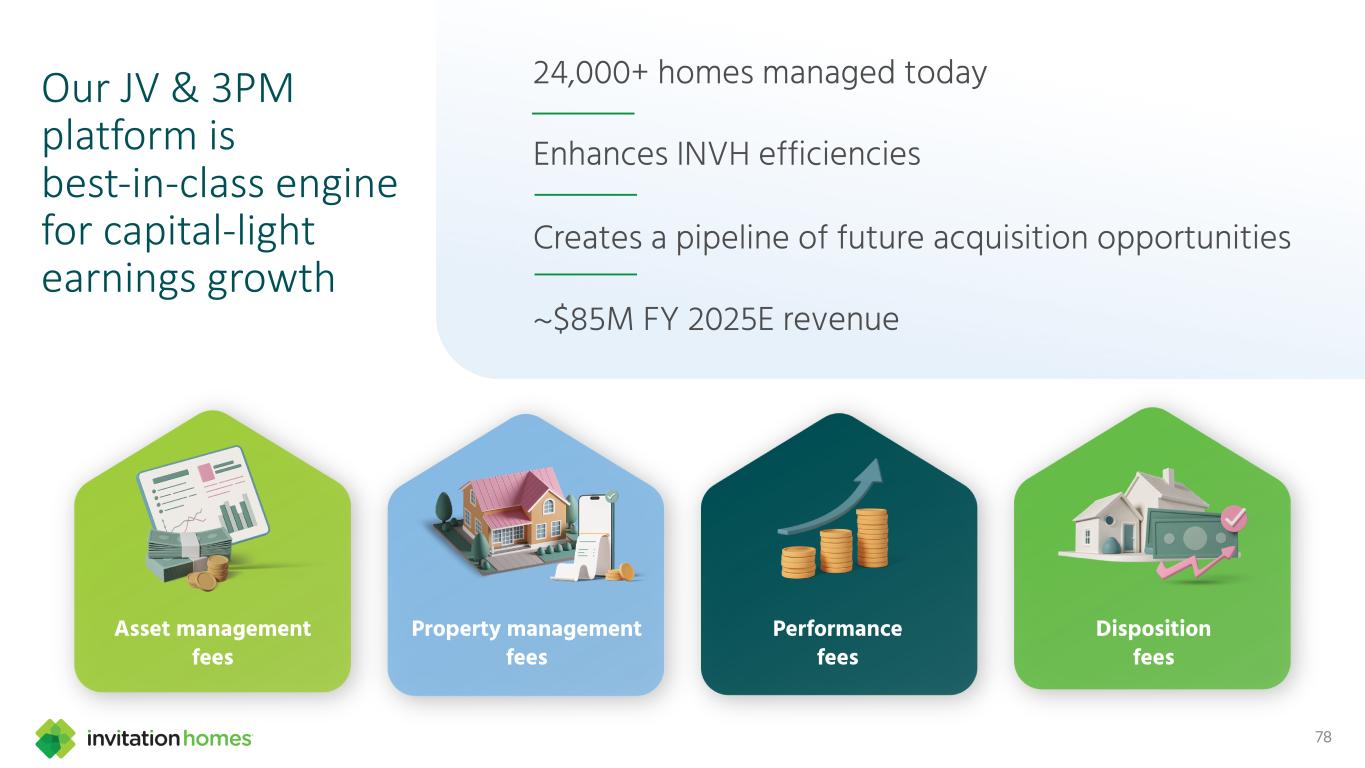 Our JV & 3PM platform is best-in-class engine for capital-light earnings growth

24,000+ homes managed today

Enhances INVH efficiencies

Creates a pipeline of future acquisition opportunities

~$85M FY 2025E revenue

Asset management fees

Property management fees

Performance fees

Disposition fees

invitation homes

78